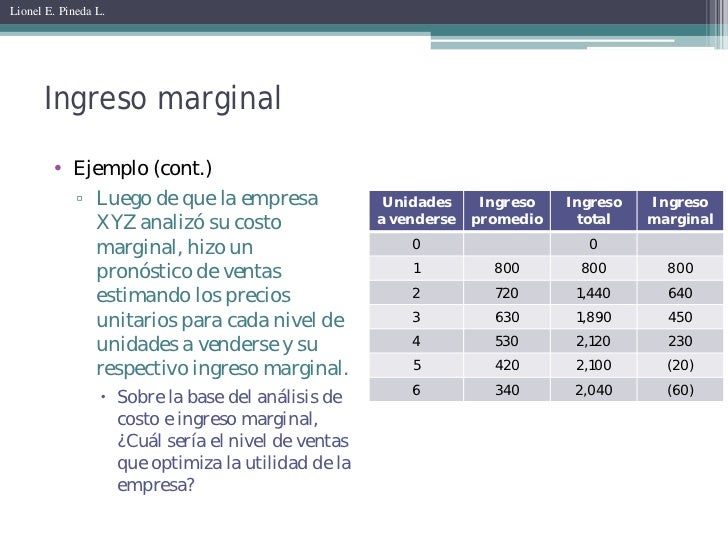 Lionel E. Pineda L.

Ingreso marginal

• Ejemplo (cont.)

▫ Luego de que la empresa XYZ analizó su costo marginal, hizo un pronóstico de ventas estimando los precios unitarios para cada nivel de unidades a venderse y su respectivo ingreso marginal.

• Sobre la base del análisis de costo e ingreso marginal, ¿Cuál sería el nivel de ventas que optimiza la utilidad de la empresa?

| Unidades a venderse | Ingreso promedio | Ingreso total | Ingreso marginal |
|---|---|---|---|
| 0 | | 0 | |
| 1 | 800 | 800 | 800 |
| 2 | 720 | 1,440 | 640 |
| 3 | 630 | 1,890 | 450 |
| 4 | 530 | 2,120 | 230 |
| 5 | 420 | 2,100 | (20) |
| 6 | 340 | 2,040 | (60) |